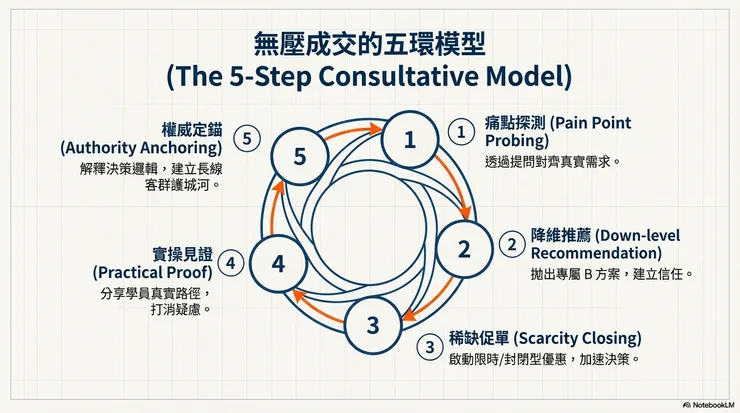 無壓成交的五環模型
(The 5-Step Consultative Model)

1

2

3

4

5

① 痛點探測 (Pain Point Probing)
透過提問對齊真實需求。

② 降維推薦 (Down-level Recommendation)
拋出專屬 B 方案，建立信任。

③ 稀缺促單 (Scarcity Closing)
啟動限時/封閉型優惠，加速決策。

④ 實操見證 (Practical Proof)
分享學員真實路徑，打消疑慮。

⑤ 權威定錨 (Authority Anchoring)
解釋決策邏輯，建立長線客群護城河。

NotebookLM